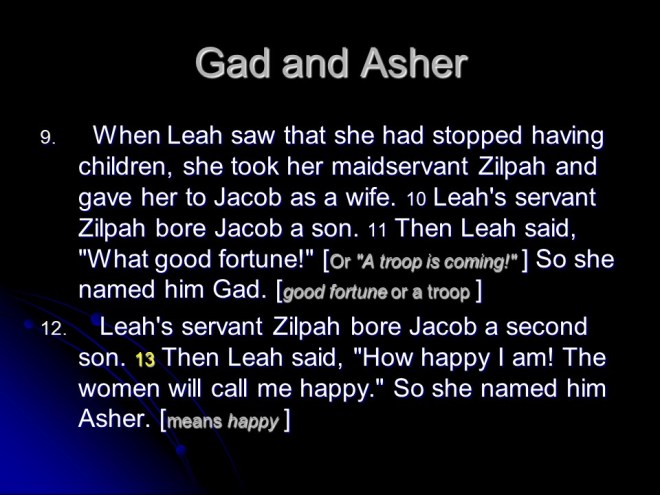 Gad and Asher

9. When Leah saw that she had stopped having children, she took her maidservant Zilpah and gave her to Jacob as a wife. 10 Leah's servant Zilpah bore Jacob a son. 11 Then Leah said, "What good fortune!" [Or "A troop is coming!" ] So she named him Gad. [good fortune or a troop ]

12. Leah's servant Zilpah bore Jacob a second son. 13 Then Leah said, "How happy I am! The women will call me happy." So she named him Asher. [means happy ]